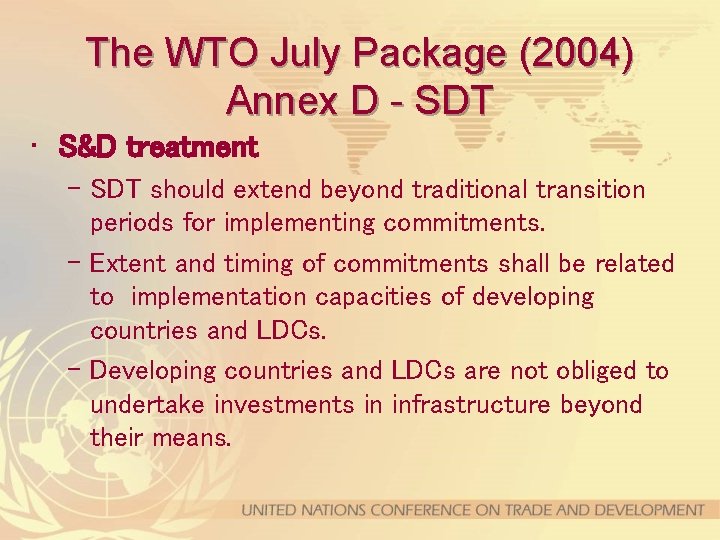 The WTO July Package (2004)
Annex D - SDT

• S&D treatment

– SDT should extend beyond traditional transition periods for implementing commitments.

– Extent and timing of commitments shall be related to implementation capacities of developing countries and LDCs.

– Developing countries and LDCs are not obliged to undertake investments in infrastructure beyond their means.

UNITED NATIONS CONFERENCE ON TRADE AND DEVELOPMENT